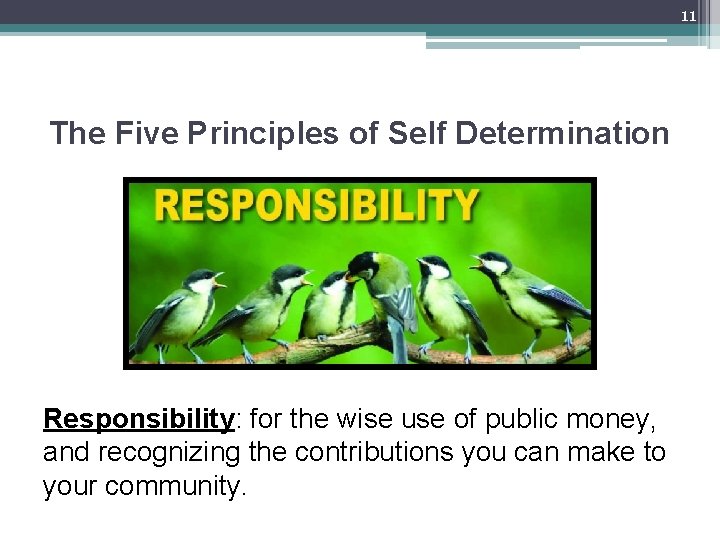 11

The Five Principles of Self Determination

RESPONSIBILITY

Responsibility: for the wise use of public money, and recognizing the contributions you can make to your community.